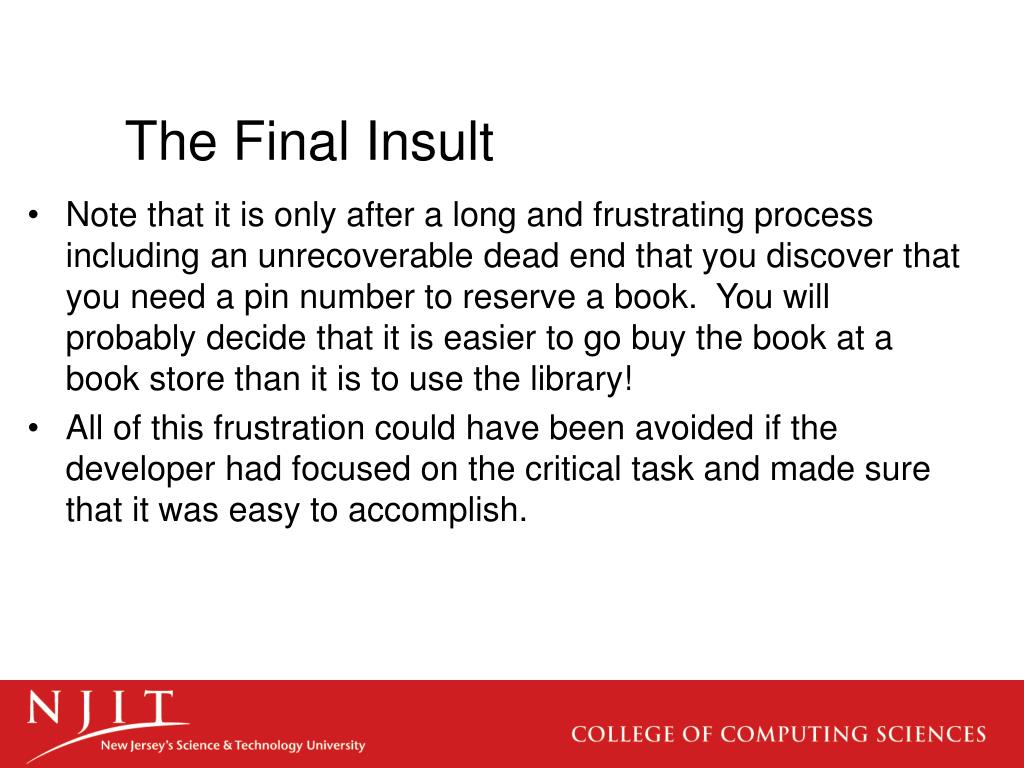 The Final Insult

• Note that it is only after a long and frustrating process including an unrecoverable dead end that you discover that you need a pin number to reserve a book. You will probably decide that it is easier to go buy the book at a book store than it is to use the library!

• All of this frustration could have been avoided if the developer had focused on the critical task and made sure that it was easy to accomplish.

NJIT
New Jersey's Science & Technology University

COLLEGE OF COMPUTING SCIENCES